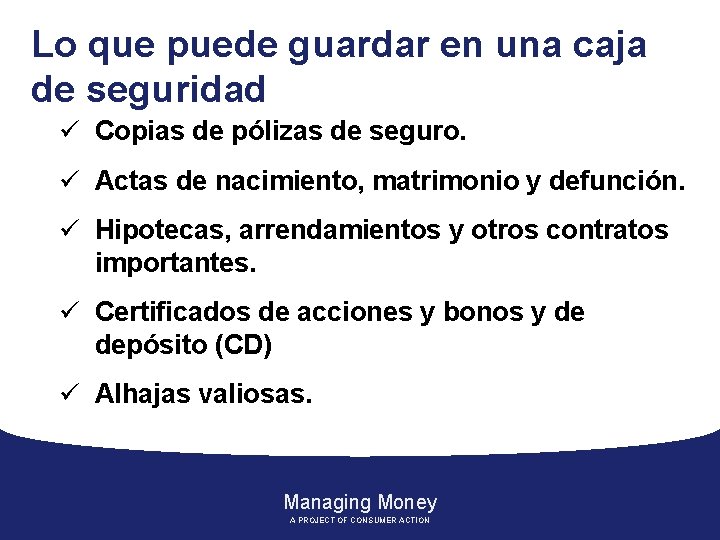 Lo que puede guardar en una caja de seguridad

✓ Copias de pólizas de seguro.

✓ Actas de nacimiento, matrimonio y defunción.

✓ Hipotecas, arrendamientos y otros contratos importantes.

✓ Certificados de acciones y bonos y de depósito (CD)

✓ Alhajas valiosas.

Managing Money
A PROJECT OF CONSUMER ACTION